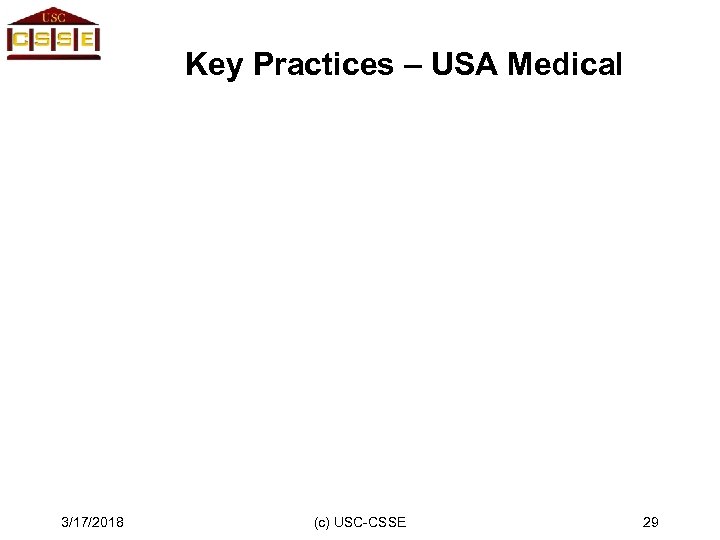 USC
CSSE

Key Practices – USA Medical

3/17/2018

(c) USC-CSSE

29